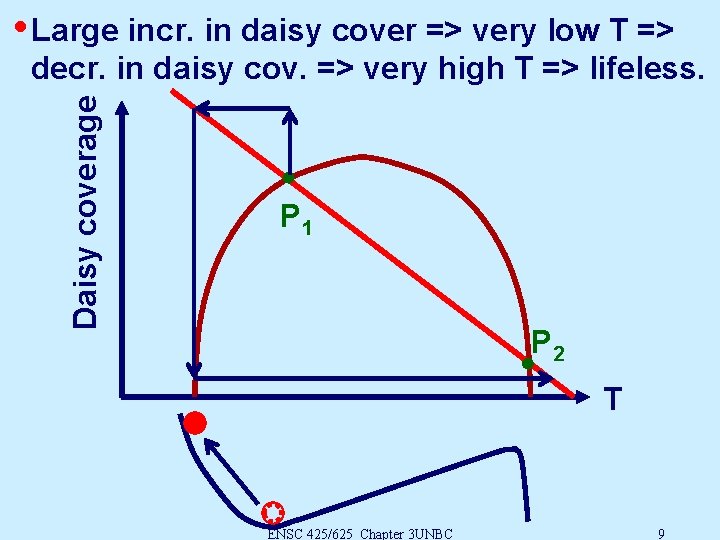 • Large incr. in daisy cover => very low T => decr. in daisy cov. => very high T => lifeless.

Daisy coverage

$P_1$

$P_2$

T

ENSC 425/625 Chapter 3UNBC

9